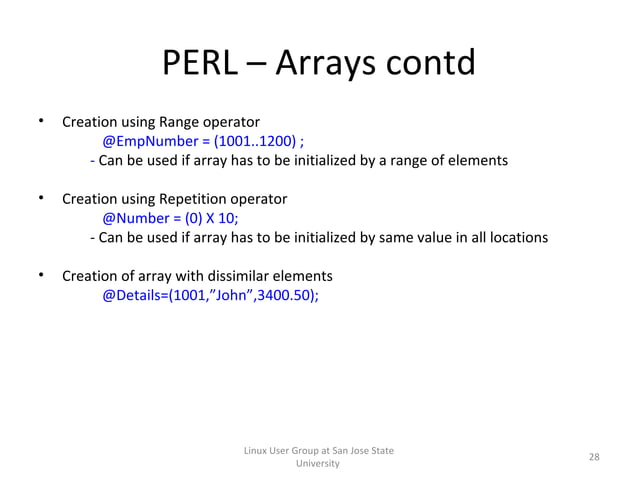 PERL – Arrays contd

• Creation using Range operator
@EmpNumber = (1001..1200) ;
- Can be used if array has to be initialized by a range of elements

• Creation using Repetition operator
@Number = (0) X 10;
- Can be used if array has to be initialized by same value in all locations

• Creation of array with dissimilar elements
@Details=(1001,”John”,3400.50);

Linux User Group at San Jose State University

28